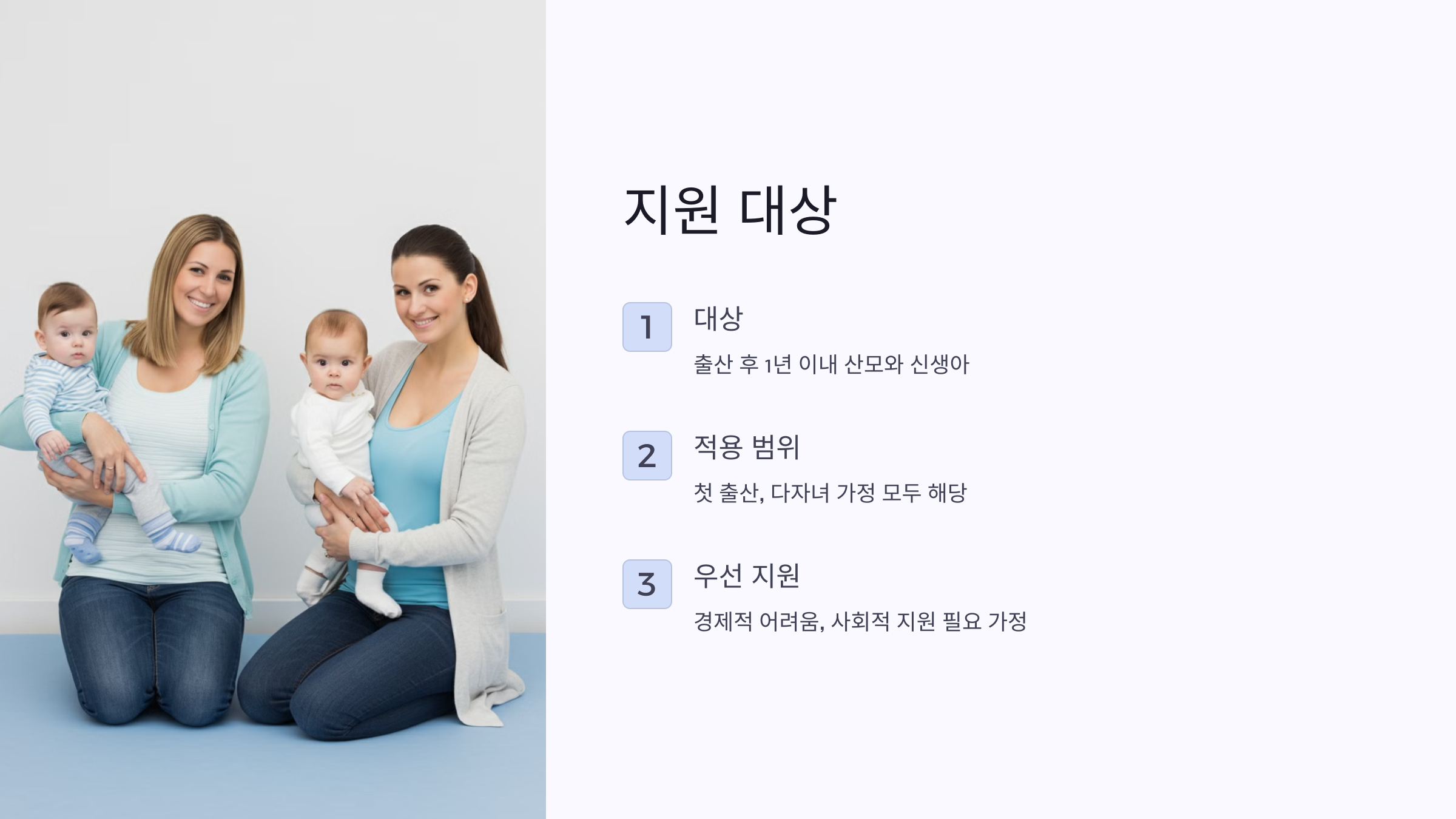 지원 대상

1

대상

출산 후 1년 이내 산모와 신생아

2

적용 범위

첫 출산, 다자녀 가정 모두 해당

3

우선 지원

경제적 어려움, 사회적 지원 필요 가정